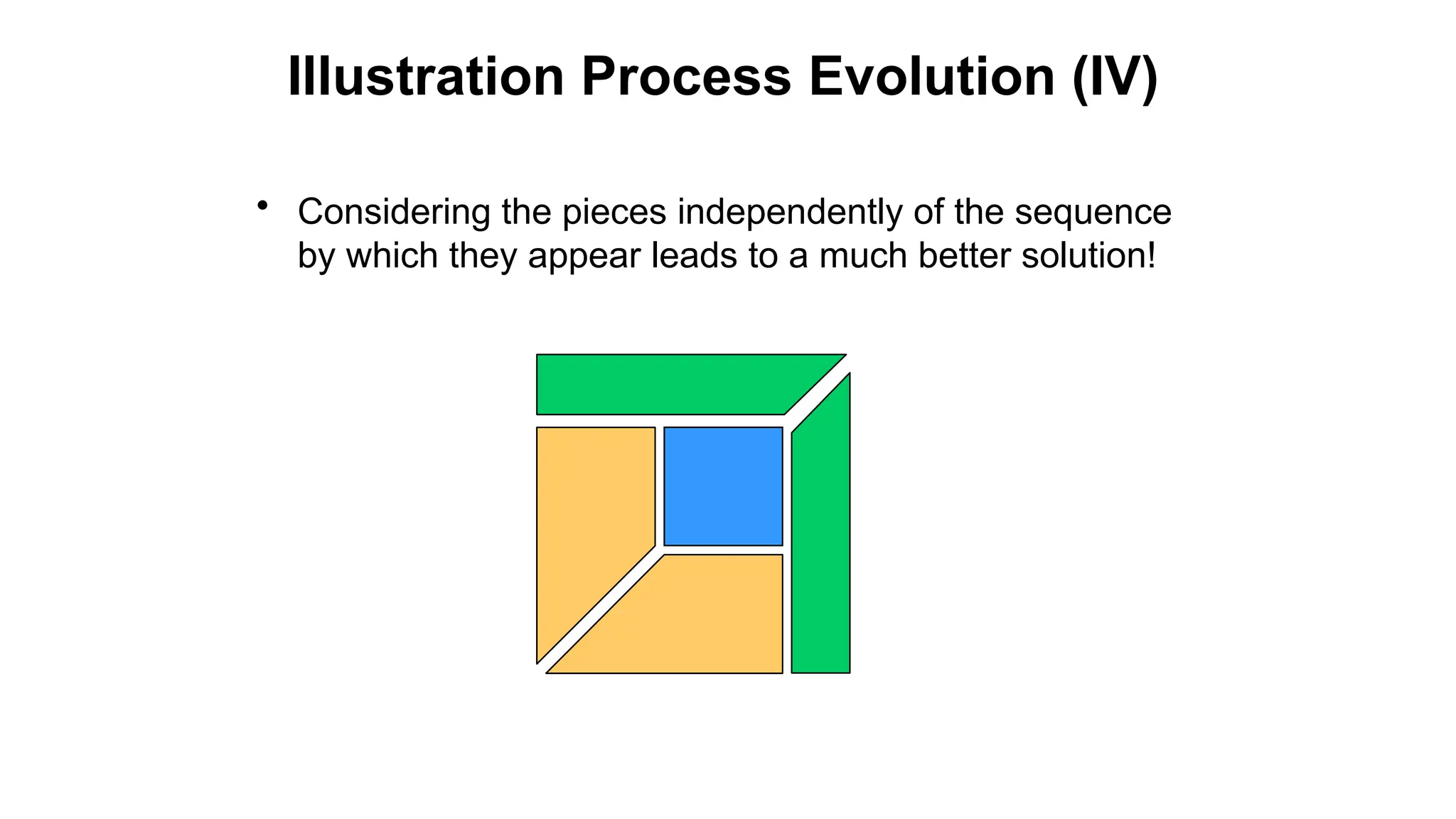 Illustration Process Evolution (IV)

• Considering the pieces independently of the sequence by which they appear leads to a much better solution!